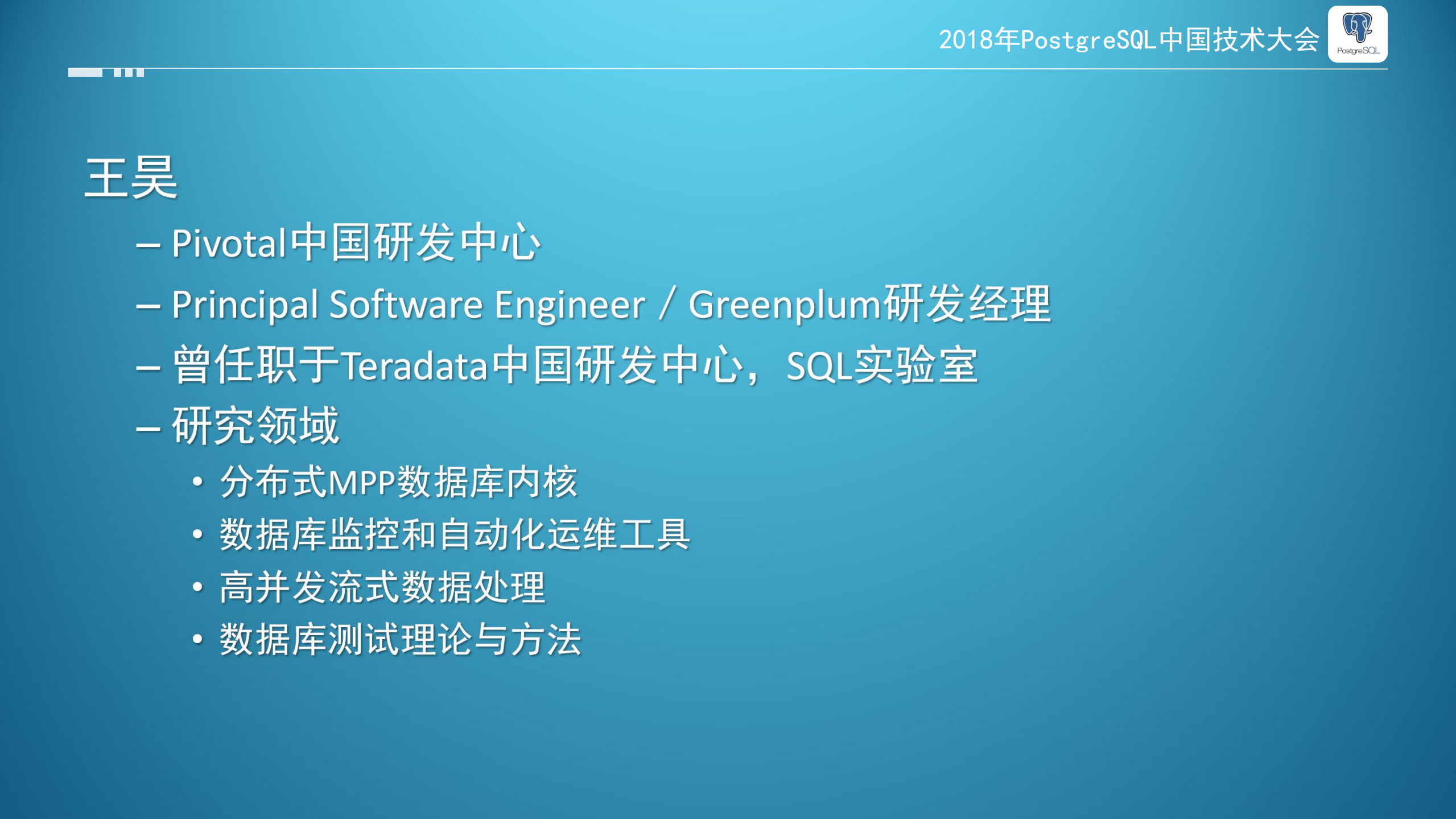 2018年PostgreSQL中国技术大会

PostgreSQL

王昊

– Pivotal中国研发中心
– Principal Software Engineer / Greenplum研发经理
– 曾任职于Teradata中国研发中心，SQL实验室
– 研究领域
• 分布式MPP数据库内核
• 数据库监控和自动化运维工具
• 高并发流式数据处理
• 数据库测试理论与方法